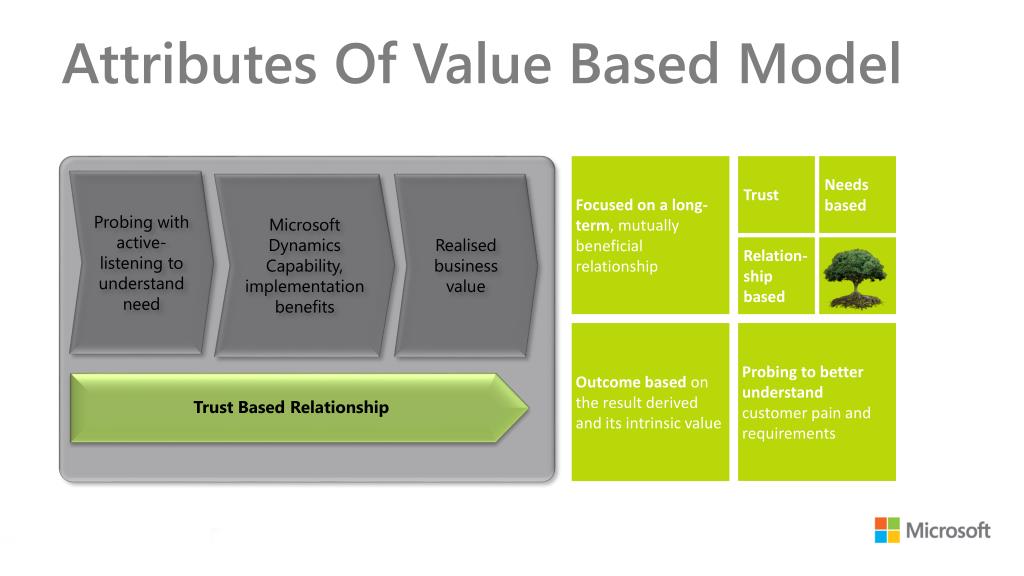 Attributes Of Value Based Model

Probing with active-listening to understand need

Microsoft Dynamics Capability, implementation benefits

Realised business value

Trust Based Relationship

Focused on a long-term, mutually beneficial relationship

Trust

Needs based

Relationship based

Outcome based on the result derived and its intrinsic value

Probing to better understand customer pain and requirements

Microsoft